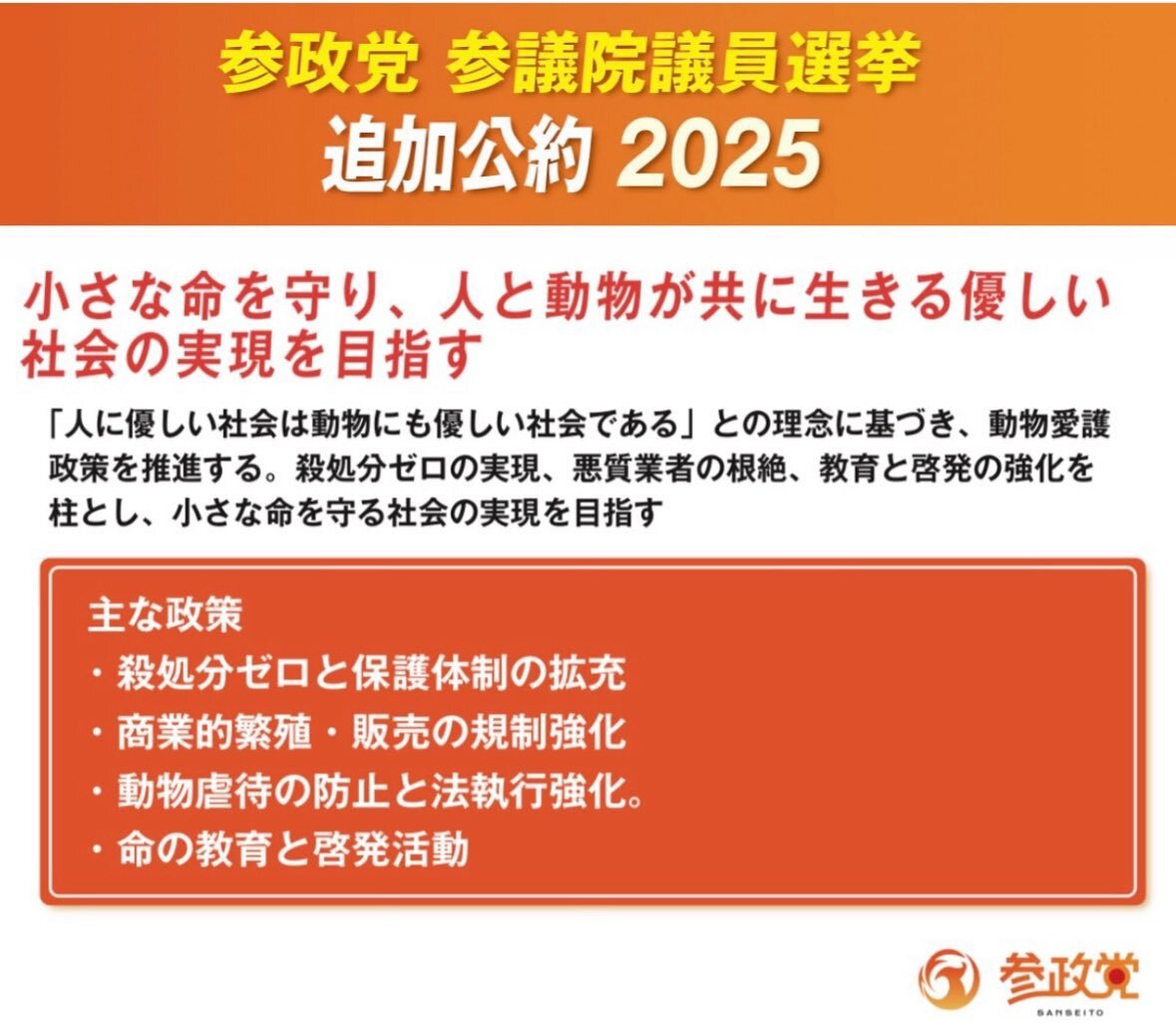 参政党 参議院議員選挙
追加公約 2025

小さな命を守り、人と動物が共に生きる優しい社会の実現を目指す

「人に優しい社会は動物にも優しい社会である」との理念に基づき、動物愛護政策を推進する。殺処分ゼロの実現、悪質業者の根絶、教育と啓発の強化を柱とし、小さな命を守る社会の実現を目指す

主な政策
・殺処分ゼロと保護体制の拡充
・商業的繁殖・販売の規制強化
・動物虐待の防止と法執行強化。
・命の教育と啓発活動

参政党
SANSEITO